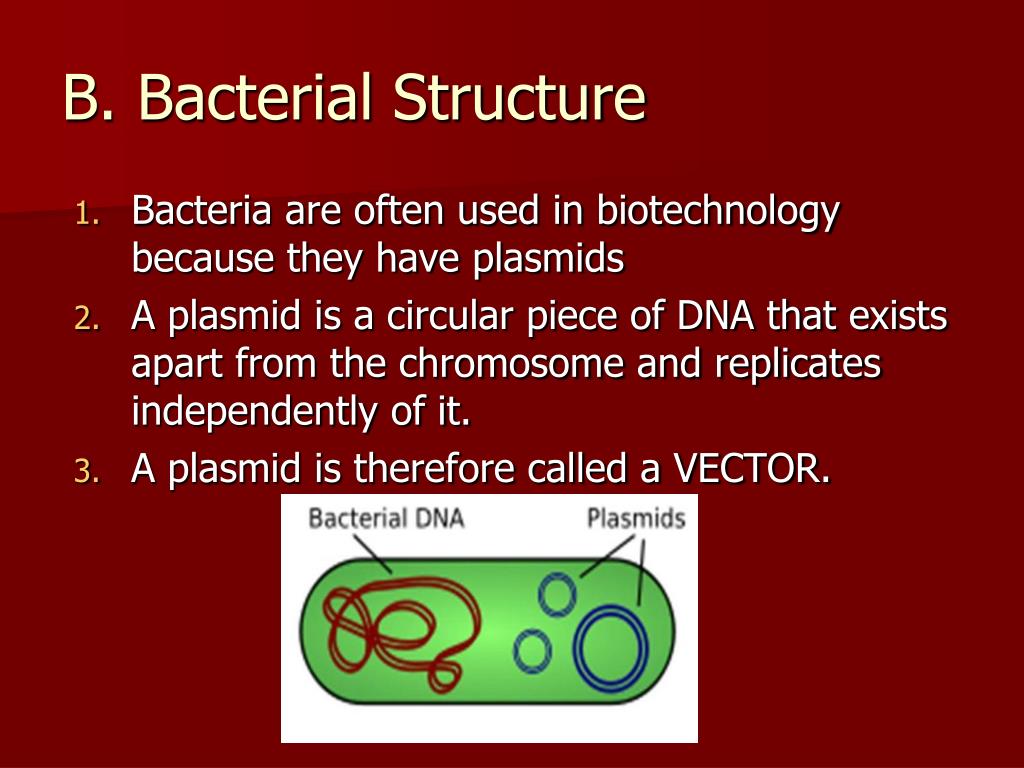 B. Bacterial Structure

1. Bacteria are often used in biotechnology because they have plasmids
2. A plasmid is a circular piece of DNA that exists apart from the chromosome and replicates independently of it.
3. A plasmid is therefore called a VECTOR.

Bacterial DNA

Plasmids